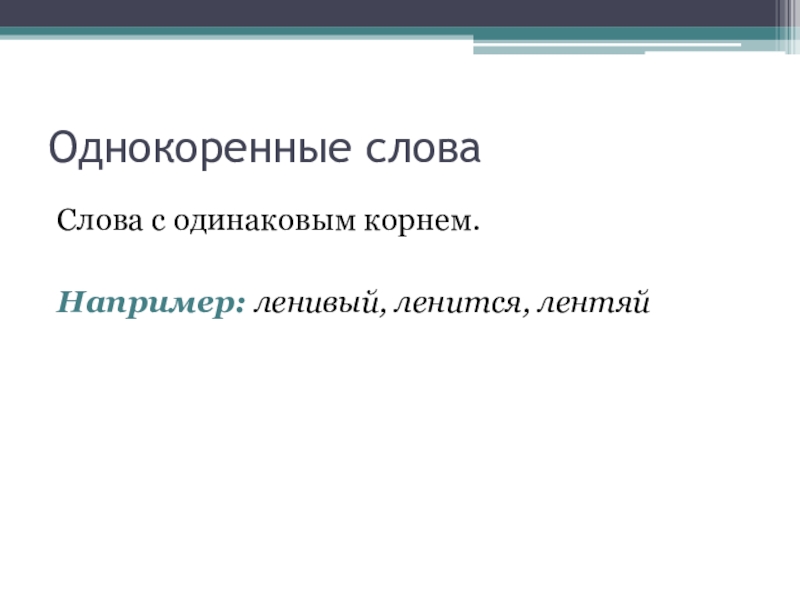 Однокоренные слова

Слова с одинаковым корнем.

Например: ленивый, ленится, лентяй